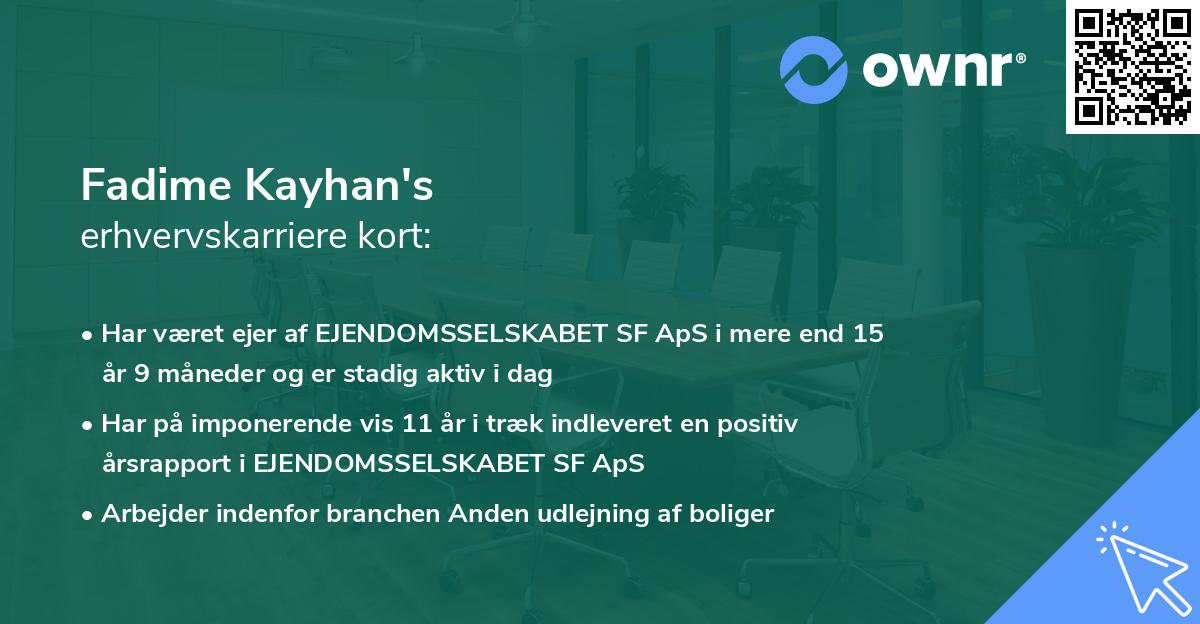 ownr®

Fadime Kayhan's
erhvervskarriere kort:

• Har været ejer af EJENDOMSSELSKABET SF ApS i mere end 15 år 9 måneder og er stadig aktiv i dag

• Har på imponerende vis 11 år i træk indleveret en positiv årsrapport i EJENDOMSSELSKABET SF ApS

• Arbejder indenfor branchen Anden udlejning af boliger